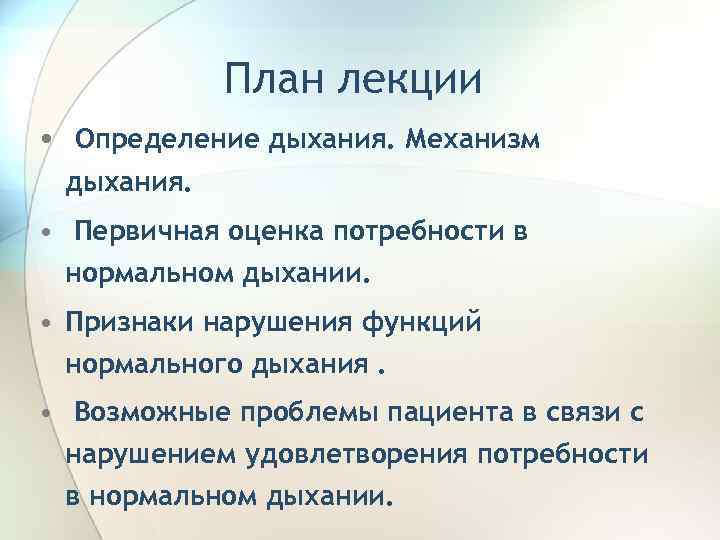 План лекции

• Определение дыхания. Механизм дыхания.

• Первичная оценка потребности в нормальном дыхании.

• Признаки нарушения функций нормального дыхания .

• Возможные проблемы пациента в связи с нарушением удовлетворения потребности в нормальном дыхании.